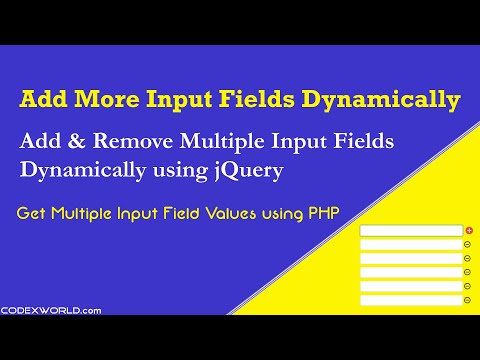 Add More Input Fields Dynamically

Add & Remove Multiple Input Fields Dynamically using jQuery

Get Multiple Input Field Values using PHP

CODEXWORLD.com